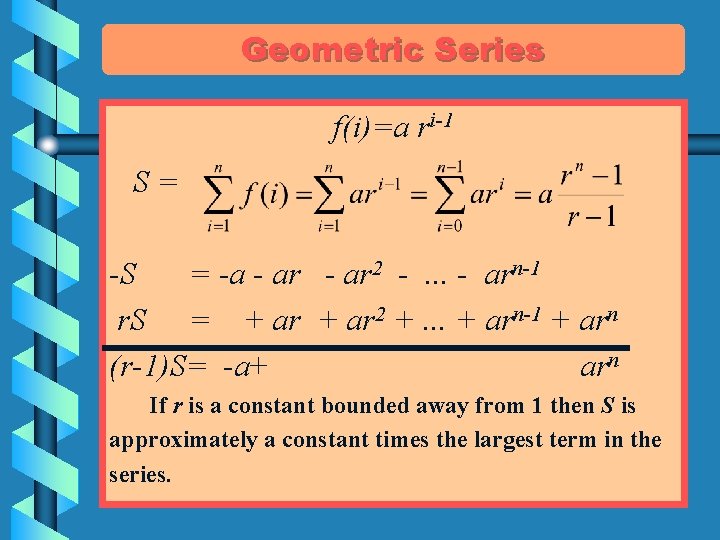 Geometric Series

$f(i)=a\, r^{i-1}$

$S = \sum_{i=1}^{n} f(i) = \sum_{i=1}^{n} ar^{i-1} = \sum_{i=0}^{n-1} ar^{i} = a\frac{r^{n}-1}{r-1}$

$-S = -a - ar - ar^2 - \dots - ar^{n-1}$

$rS = + ar + ar^2 + \dots + ar^{n-1} + ar^n$

$(r-1)S = -a + ar^n$

If $r$ is a constant bounded away from 1 then $S$ is approximately a constant times the largest term in the series.